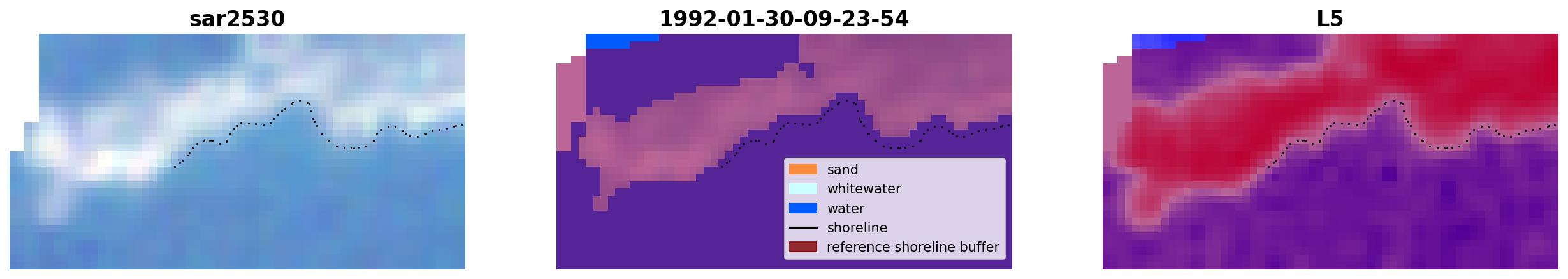 sar2530

1992-01-30-09-23-54

sand
whitewater
water
shoreline
reference shoreline buffer

L5